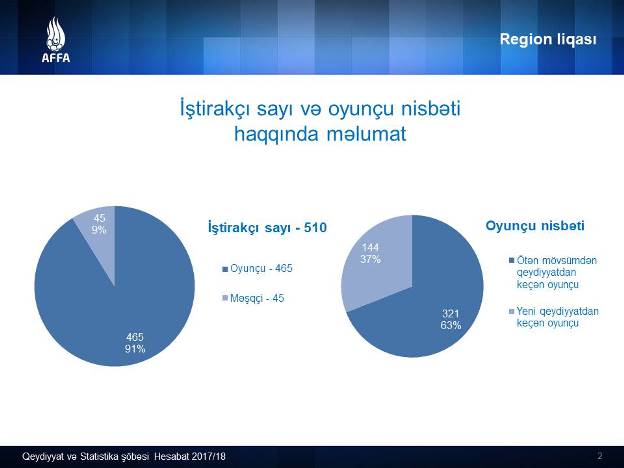 AFFA

Region liqası

İştirakçı sayı və oyunçu nisbəti haqqında məlumat

45
9%

465
91%

İştirakçı sayı - 510

Oyunçu - 465

Məşqçi - 45

144
37%

321
63%

Oyunçu nisbəti

Ötən mövsümdən qeydiyyatdan keçən oyunçu

Yeni qeydiyyatdan keçən oyunçu

Qeydiyyat və Statistika şöbəsi Hesabat 2017/18

2